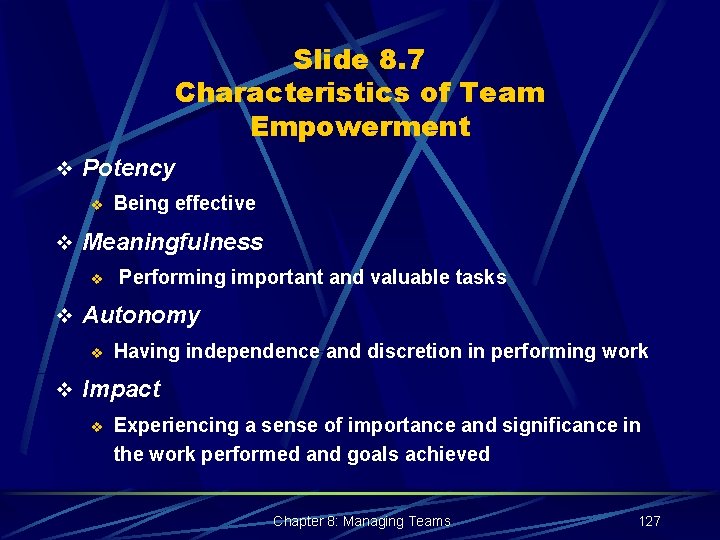 Slide 8.7
Characteristics of Team Empowerment

❖ Potency
  ❖ Being effective
❖ Meaningfulness
  ❖ Performing important and valuable tasks
❖ Autonomy
  ❖ Having independence and discretion in performing work
❖ Impact
  ❖ Experiencing a sense of importance and significance in the work performed and goals achieved

Chapter 8: Managing Teams

127